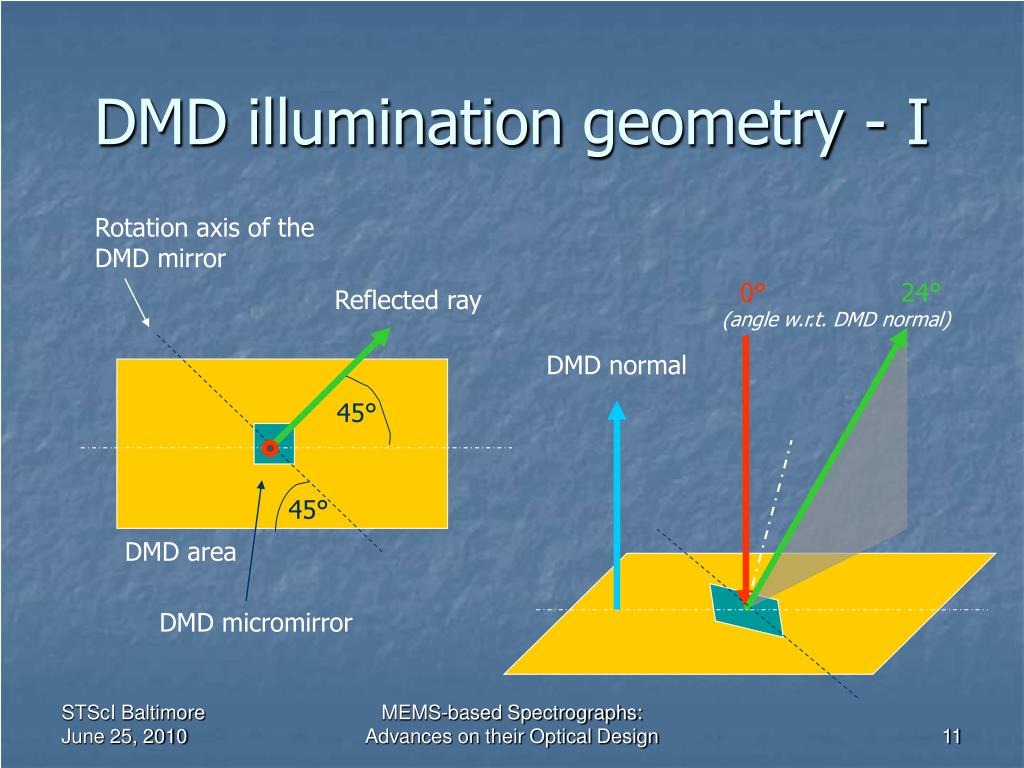 DMD illumination geometry - I

Rotation axis of the DMD mirror

Reflected ray

45°

45°

DMD area

DMD micromirror

0°

24°

(angle w.r.t. DMD normal)

DMD normal

STScI Baltimore
June 25, 2010

MEMS-based Spectrographs: Advances on their Optical Design

11